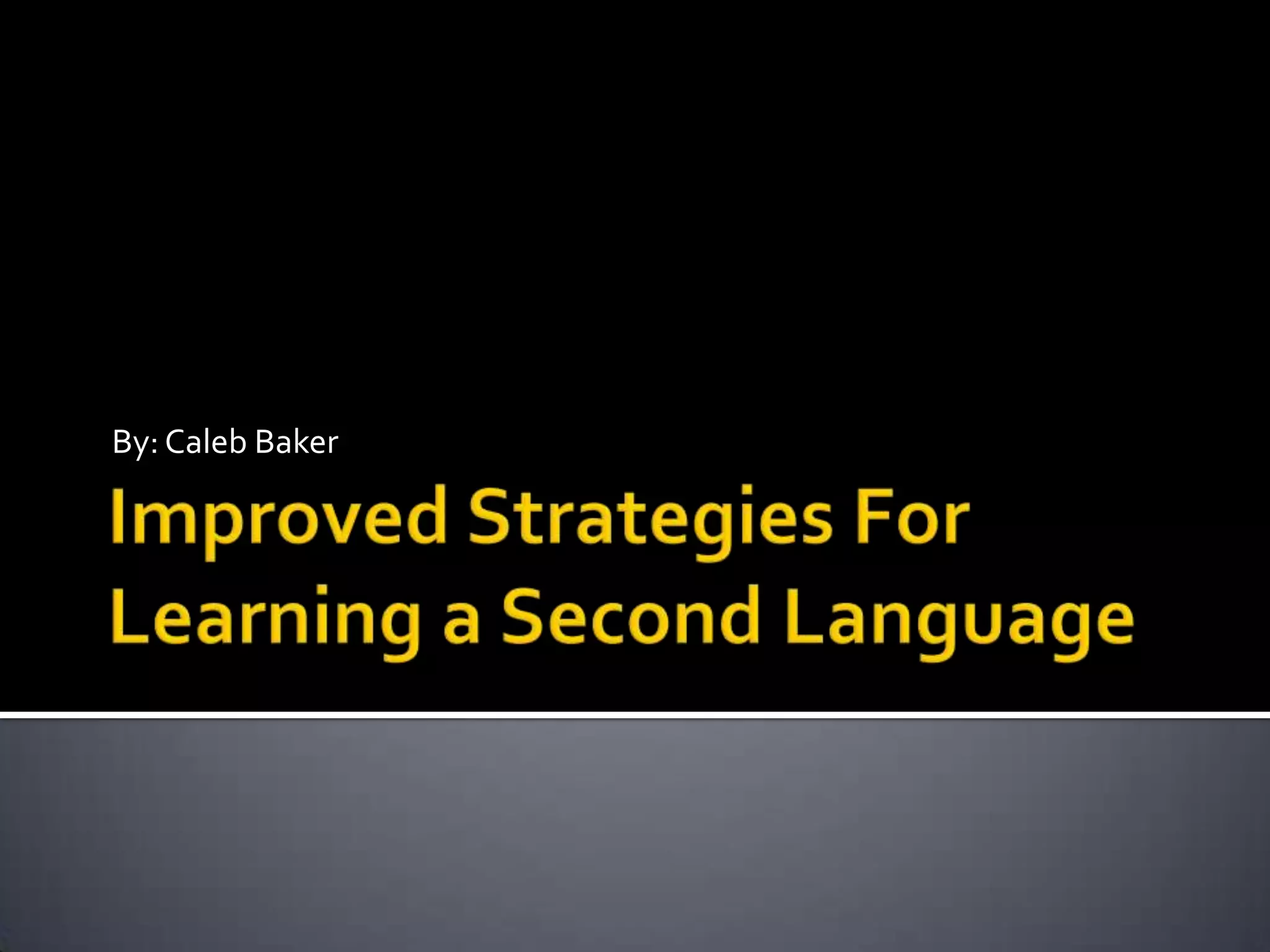 By: Caleb Baker

Improved Strategies For Learning a Second Language